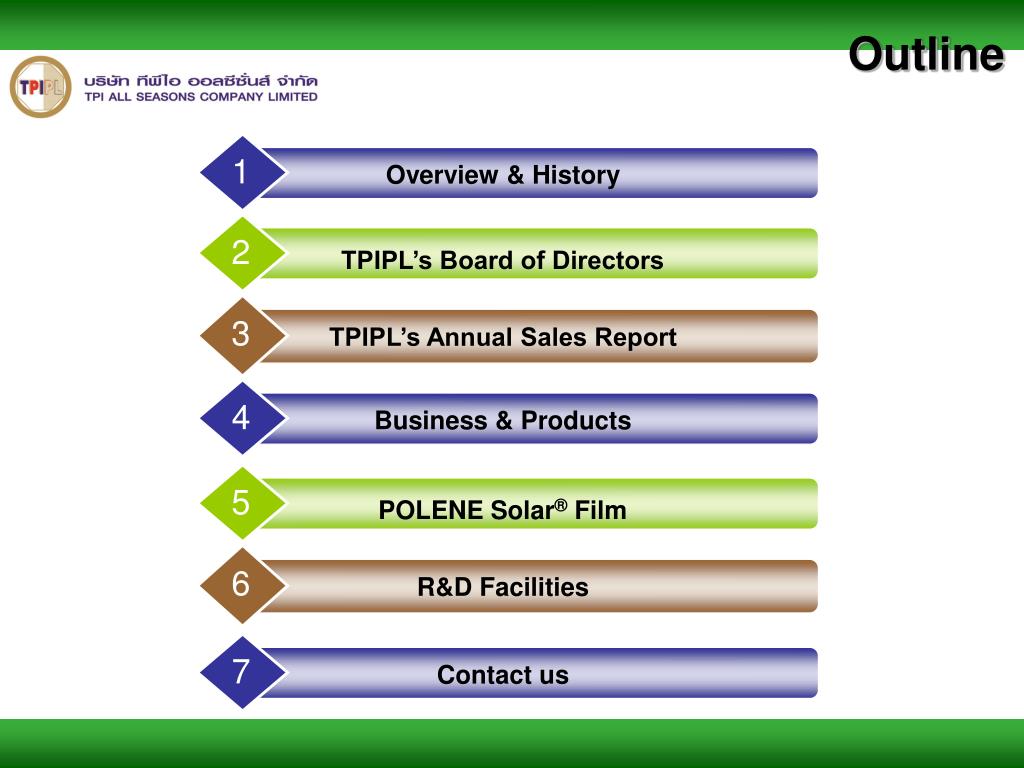 Outline

TPIPL

บริษัท ทีพีไอ ออลซีซั่นส์ จำกัด
TPI ALL SEASONS COMPANY LIMITED

1 Overview & History

2 TPIPL's Board of Directors

3 TPIPL's Annual Sales Report

4 Business & Products

5 POLENE Solar® Film

6 R&D Facilities

7 Contact us